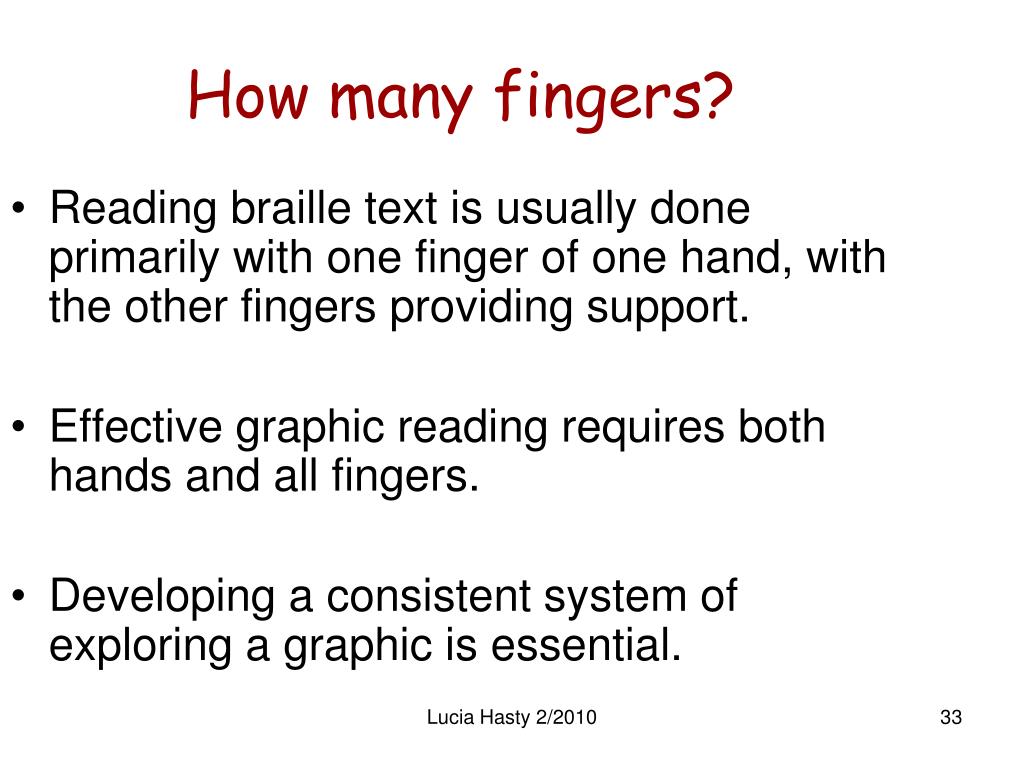 How many fingers?

• Reading braille text is usually done primarily with one finger of one hand, with the other fingers providing support.

• Effective graphic reading requires both hands and all fingers.

• Developing a consistent system of exploring a graphic is essential.

Lucia Hasty 2/2010

33